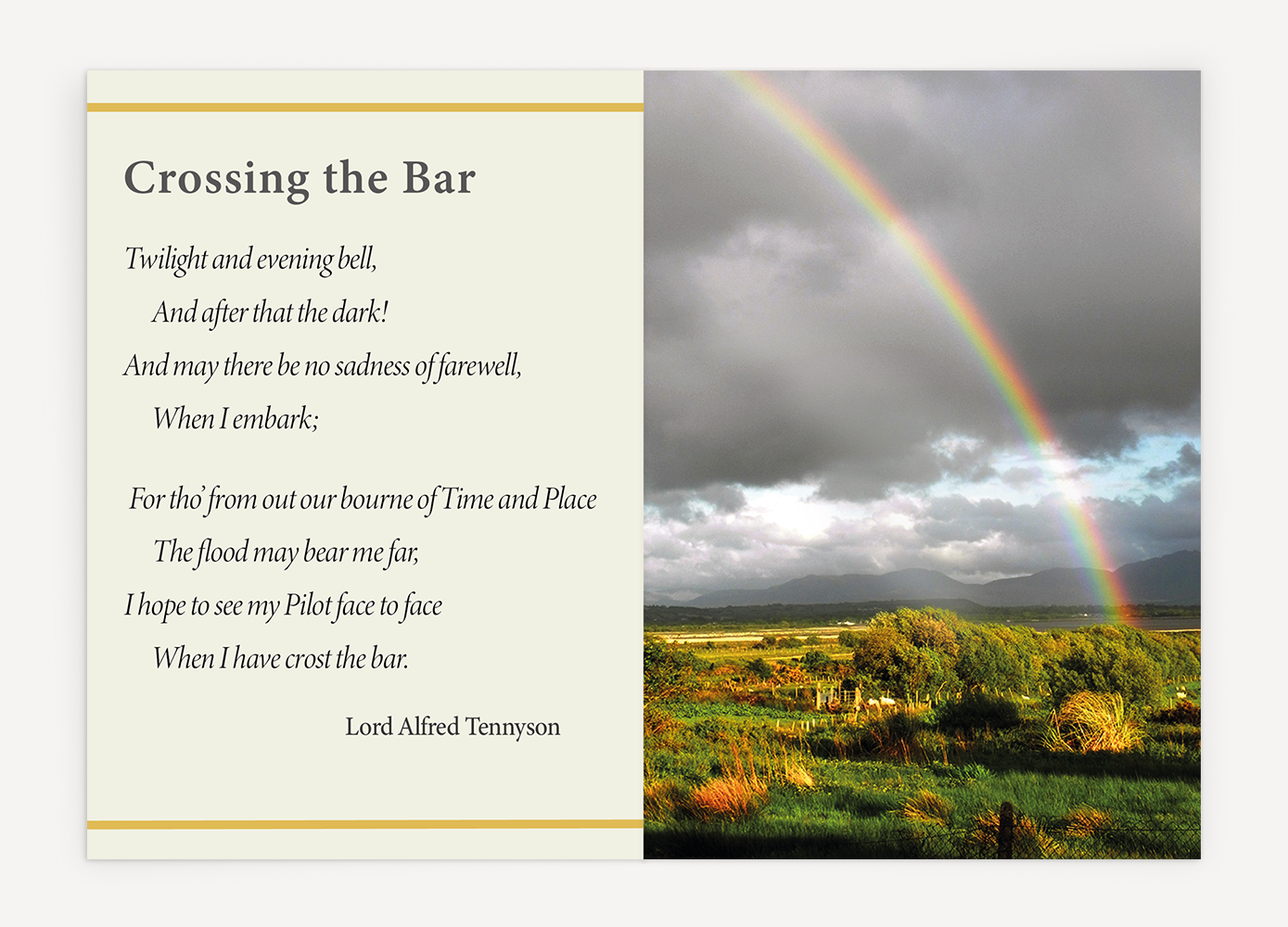 Crossing the Bar

Twilight and evening bell,
And after that the dark!
And may there be no sadness of farewell,
When I embark;

For tho' from out our bourne of Time and Place
The flood may bear me far,
I hope to see my Pilot face to face
When I have crost the bar.

Lord Alfred Tennyson